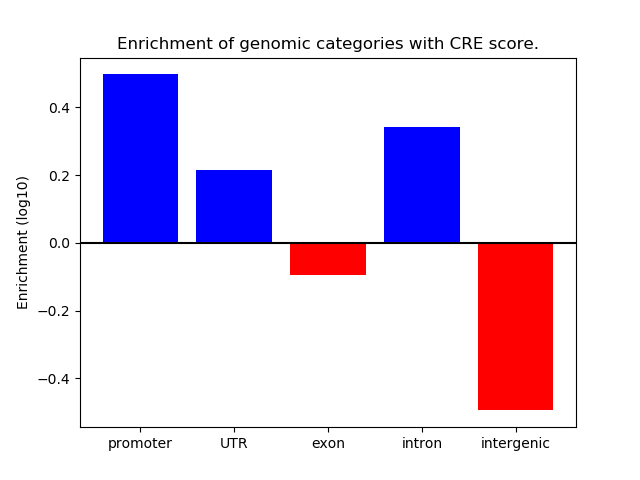 Enrichment of genomic categories with CRE score.

Enrichment (log10)

0.4
0.2
0.0
−0.2
−0.4

promoter
UTR
exon
intron
intergenic